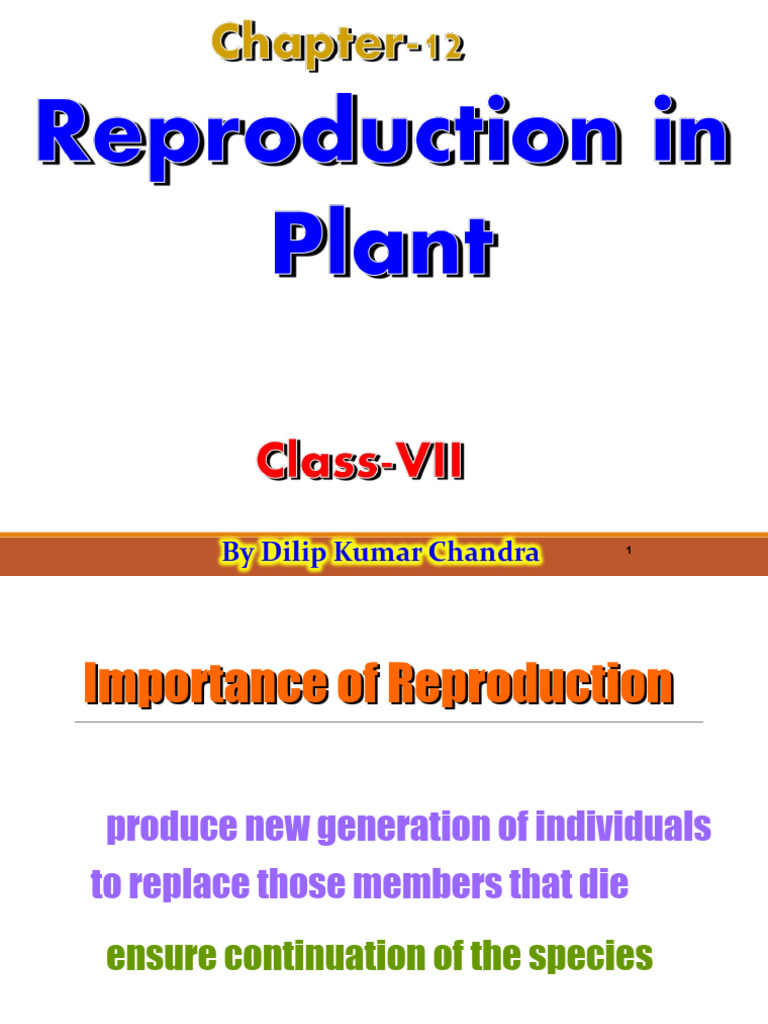 Chapter-12

Reproduction in Plant

Class-VII

By Dilip Kumar Chandra

1

Importance of Reproduction

produce new generation of individuals to replace those members that die

ensure continuation of the species